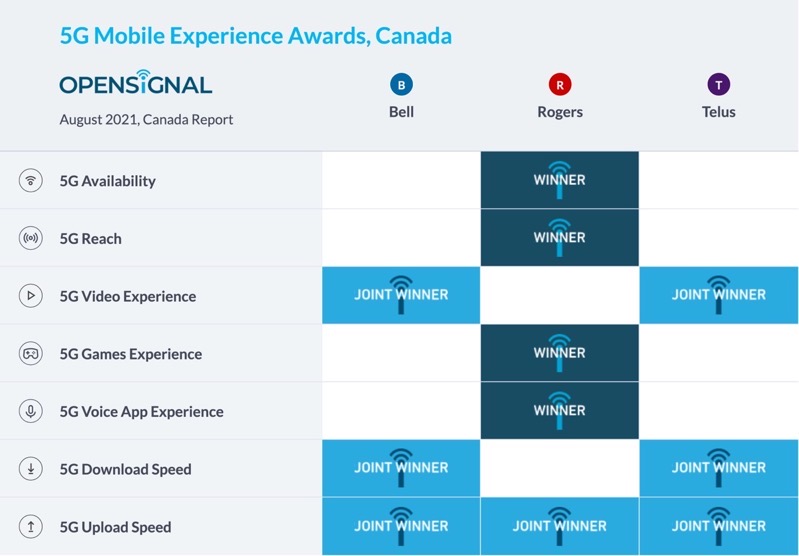 5G Mobile Experience Awards, Canada

OPENSIGNAL

August 2021, Canada Report

| | B Bell | R Rogers | T Telus |
|---|---|---|---|
| 5G Availability | | WINNER | |
| 5G Reach | | WINNER | |
| 5G Video Experience | JOINT WINNER | | JOINT WINNER |
| 5G Games Experience | | WINNER | |
| 5G Voice App Experience | | WINNER | |
| 5G Download Speed | JOINT WINNER | | JOINT WINNER |
| 5G Upload Speed | JOINT WINNER | JOINT WINNER | JOINT WINNER |